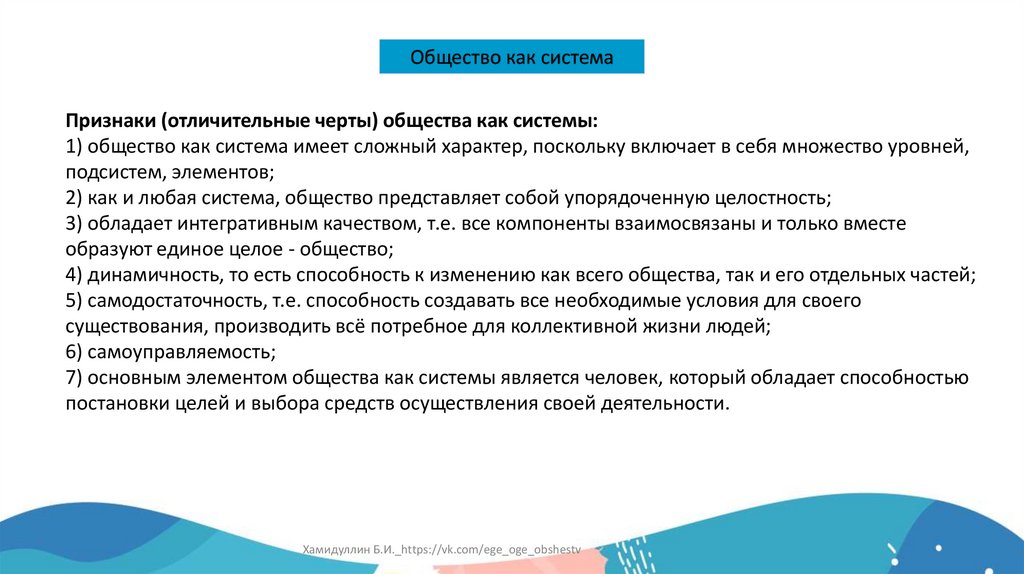 Общество как система

Признаки (отличительные черты) общества как системы:
1) общество как система имеет сложный характер, поскольку включает в себя множество уровней, подсистем, элементов;
2) как и любая система, общество представляет собой упорядоченную целостность;
3) обладает интегративным качеством, т.е. все компоненты взаимосвязаны и только вместе образуют единое целое - общество;
4) динамичность, то есть способность к изменению как всего общества, так и его отдельных частей;
5) самодостаточность, т.е. способность создавать все необходимые условия для своего существования, производить всё потребное для коллективной жизни людей;
6) самоуправляемость;
7) основным элементом общества как системы является человек, который обладает способностью постановки целей и выбора средств осуществления своей деятельности.

Хамидуллин Б.И._https://vk.com/ege_oge_obshestv